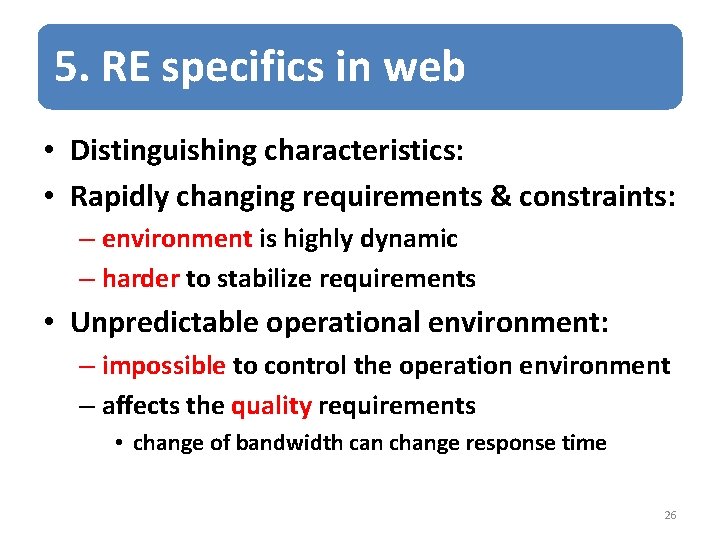 5. RE specifics in web

• Distinguishing characteristics:
• Rapidly changing requirements & constraints:
– environment is highly dynamic
– harder to stabilize requirements
• Unpredictable operational environment:
– impossible to control the operation environment
– affects the quality requirements
• change of bandwidth can change response time

26